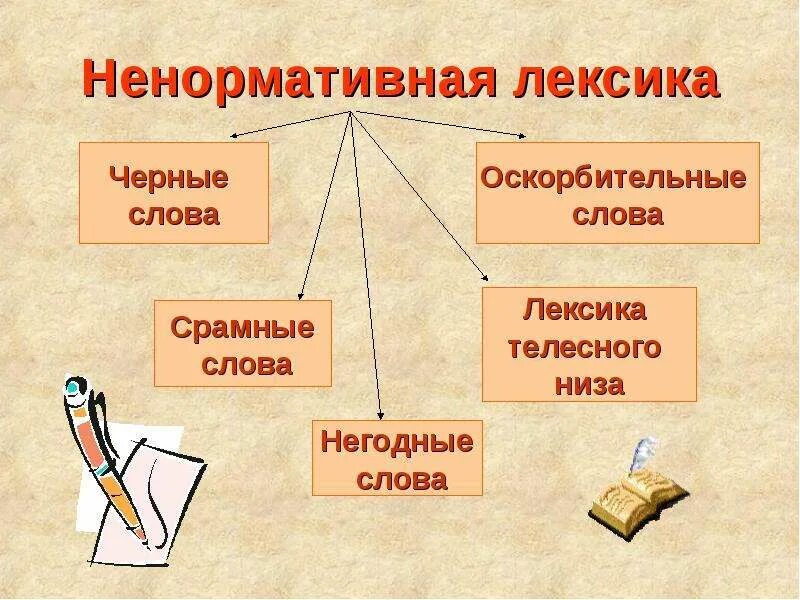 Ненормативная лексика

Черные слова

Оскорбительные слова

Срамные слова

Лексика телесного низа

Негодные слова